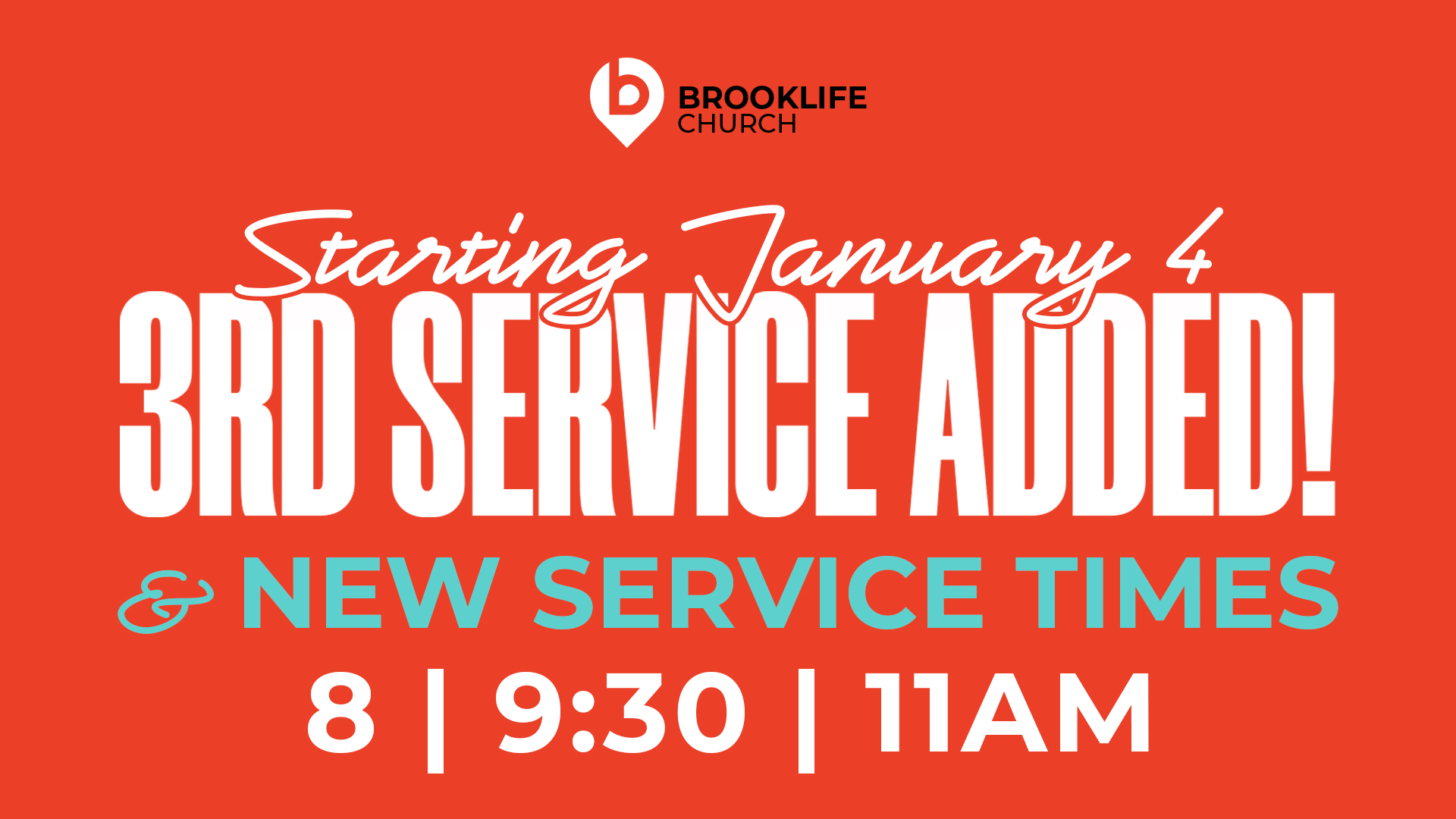 BROOKLIFE CHURCH

Starting January 4
3RD SERVICE ADDED!

& NEW SERVICE TIMES

8 | 9:30 | 11AM